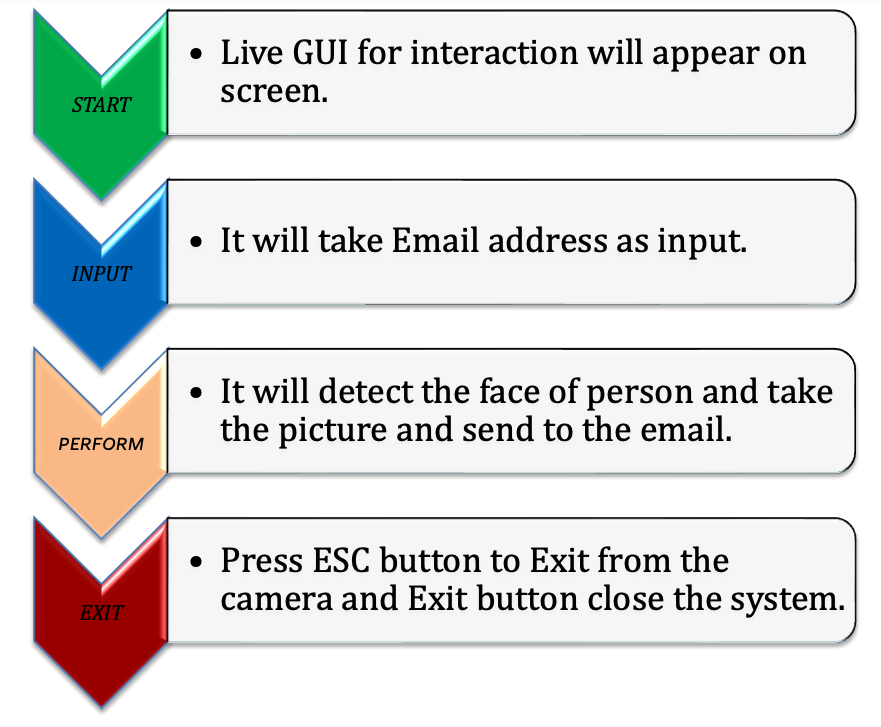 START

• Live GUI for interaction will appear on screen.

INPUT

• It will take Email address as input.

PERFORM

• It will detect the face of person and take the picture and send to the email.

EXIT

• Press ESC button to Exit from the camera and Exit button close the system.